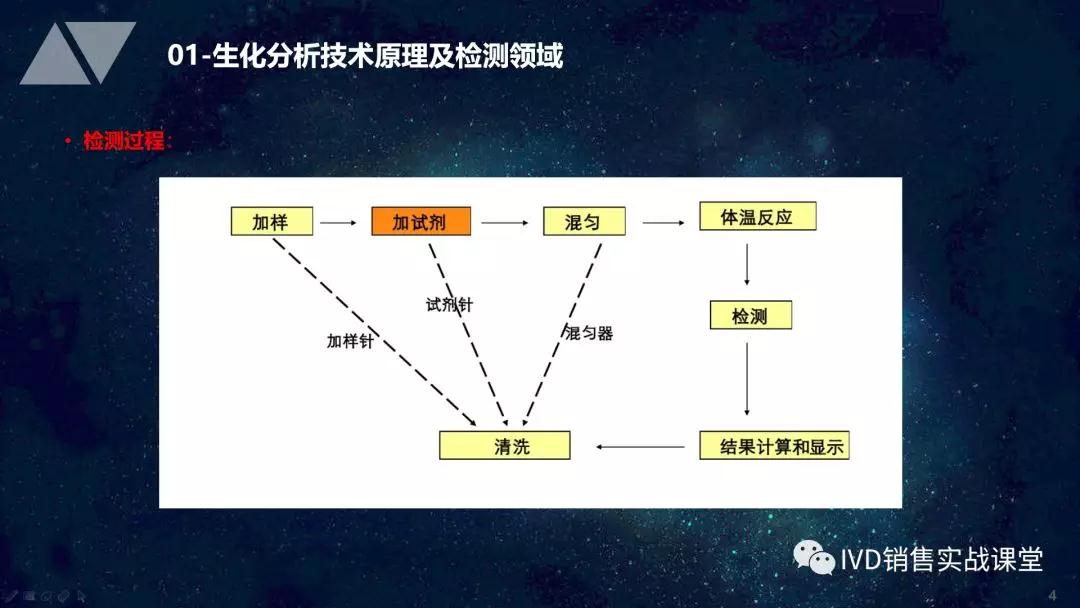 01-生化分析技术原理及检测领域

• 检测过程：

加样

加试剂

混匀

体温反应

试剂针

加样针

混匀器

检测

清洗

结果计算和显示

IVD销售实战课堂

4